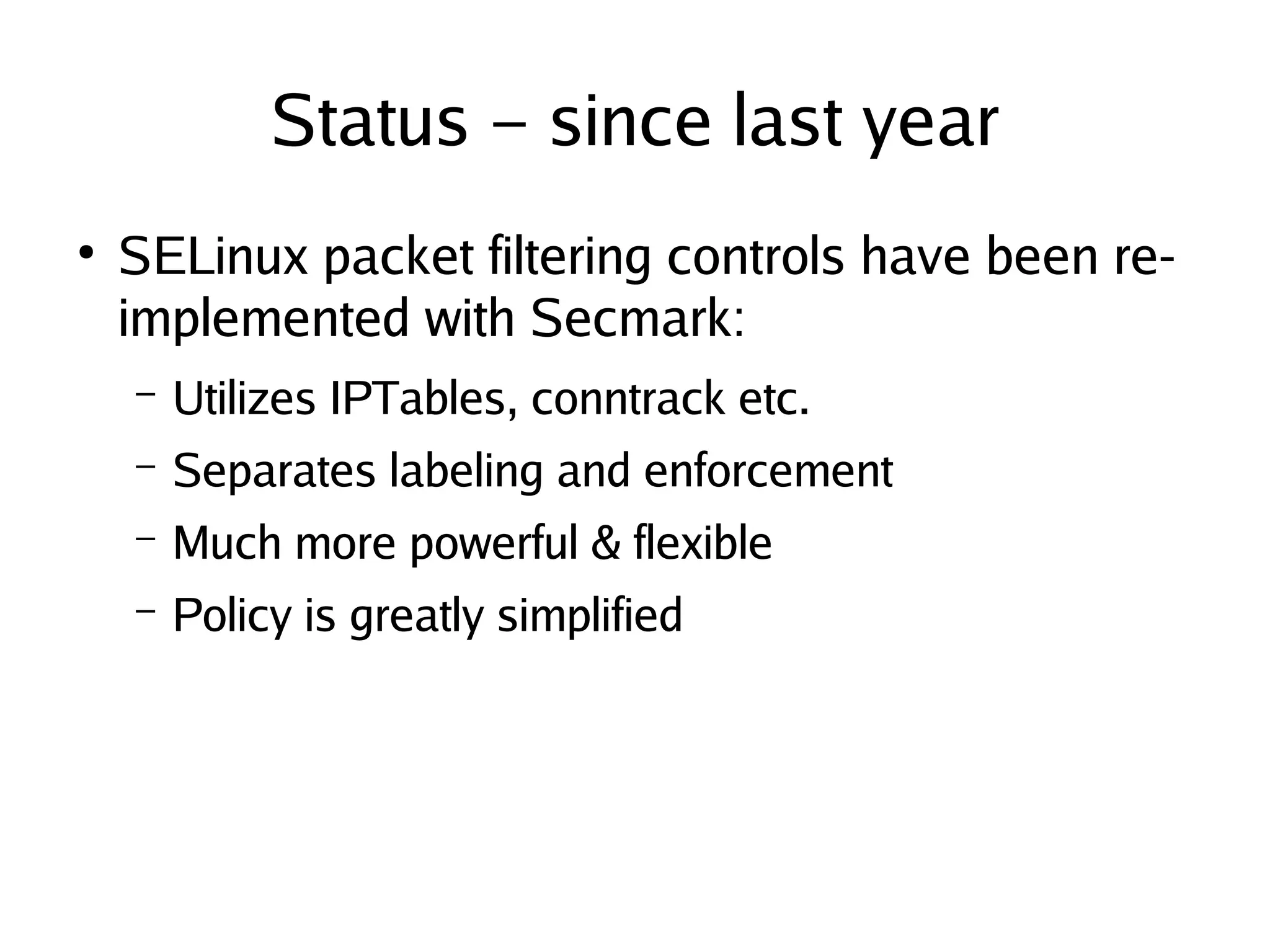 Status – since last year

• SELinux packet filtering controls have been re-implemented with Secmark:

– Utilizes IPTables, conntrack etc.

– Separates labeling and enforcement

– Much more powerful & flexible

– Policy is greatly simplified